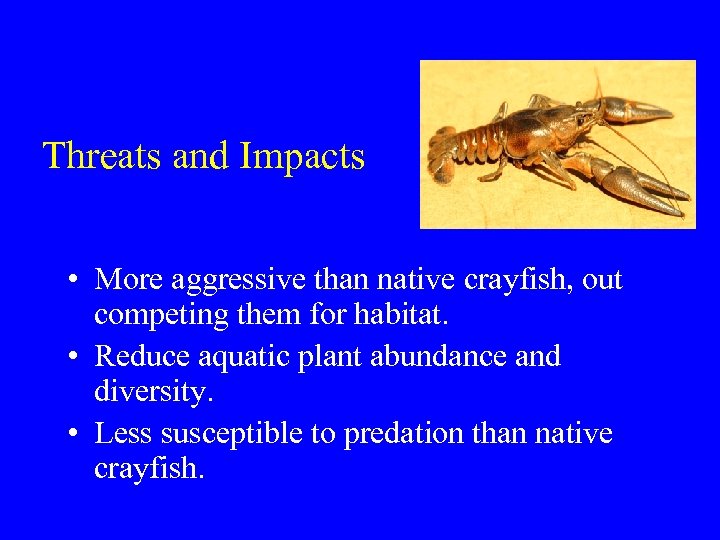 Threats and Impacts

• More aggressive than native crayfish, out competing them for habitat.
• Reduce aquatic plant abundance and diversity.
• Less susceptible to predation than native crayfish.